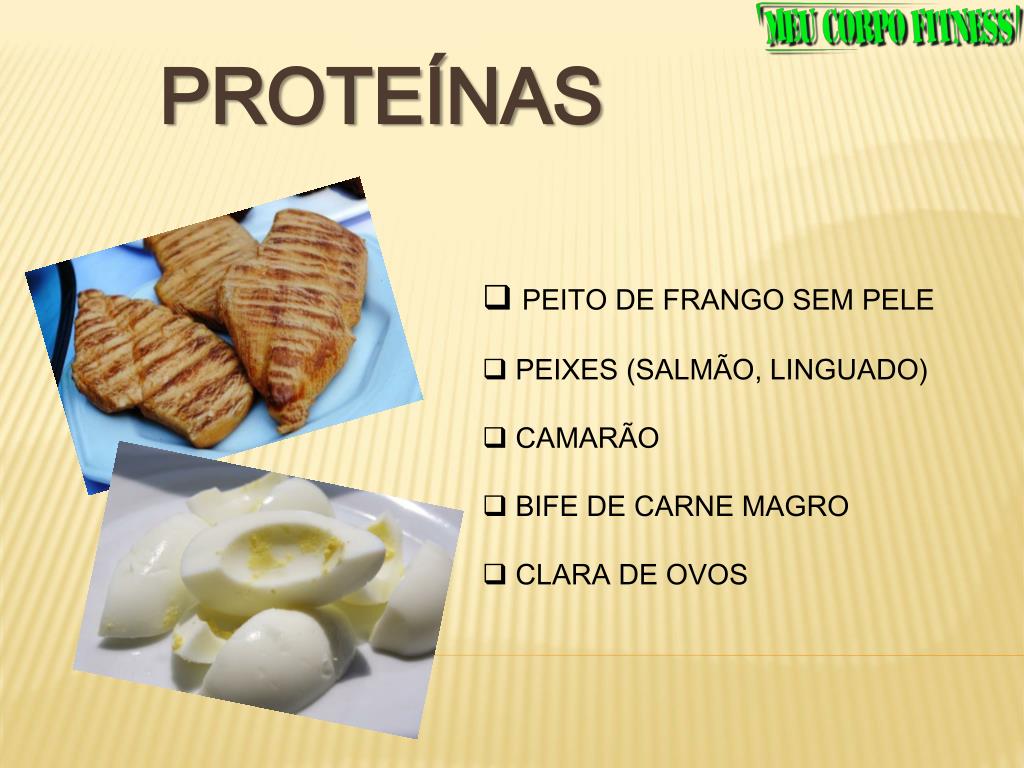 MEU CORPO FITNESS!

PROTEÍNAS

❑ PEITO DE FRANGO SEM PELE

❑ PEIXES (SALMÃO, LINGUADO)

❑ CAMARÃO

❑ BIFE DE CARNE MAGRO

❑ CLARA DE OVOS